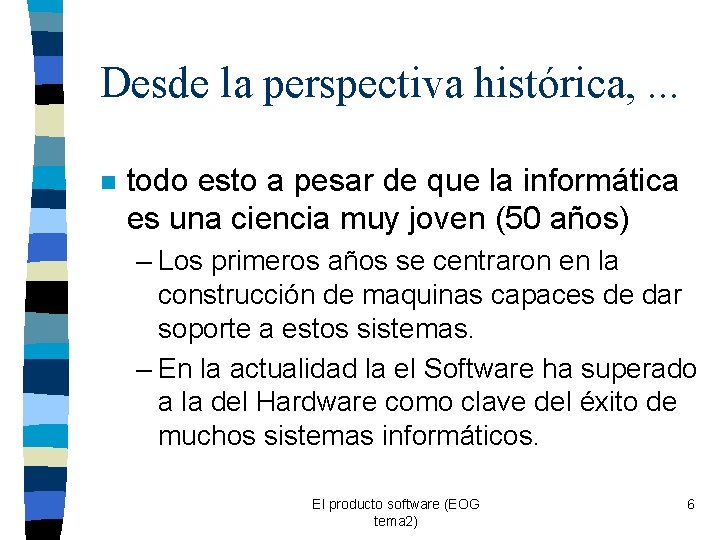 Desde la perspectiva histórica, ...

todo esto a pesar de que la informática es una ciencia muy joven (50 años)

– Los primeros años se centraron en la construcción de maquinas capaces de dar soporte a estos sistemas.

– En la actualidad la el Software ha superado a la del Hardware como clave del éxito de muchos sistemas informáticos.

El producto software (EOG tema2)

6